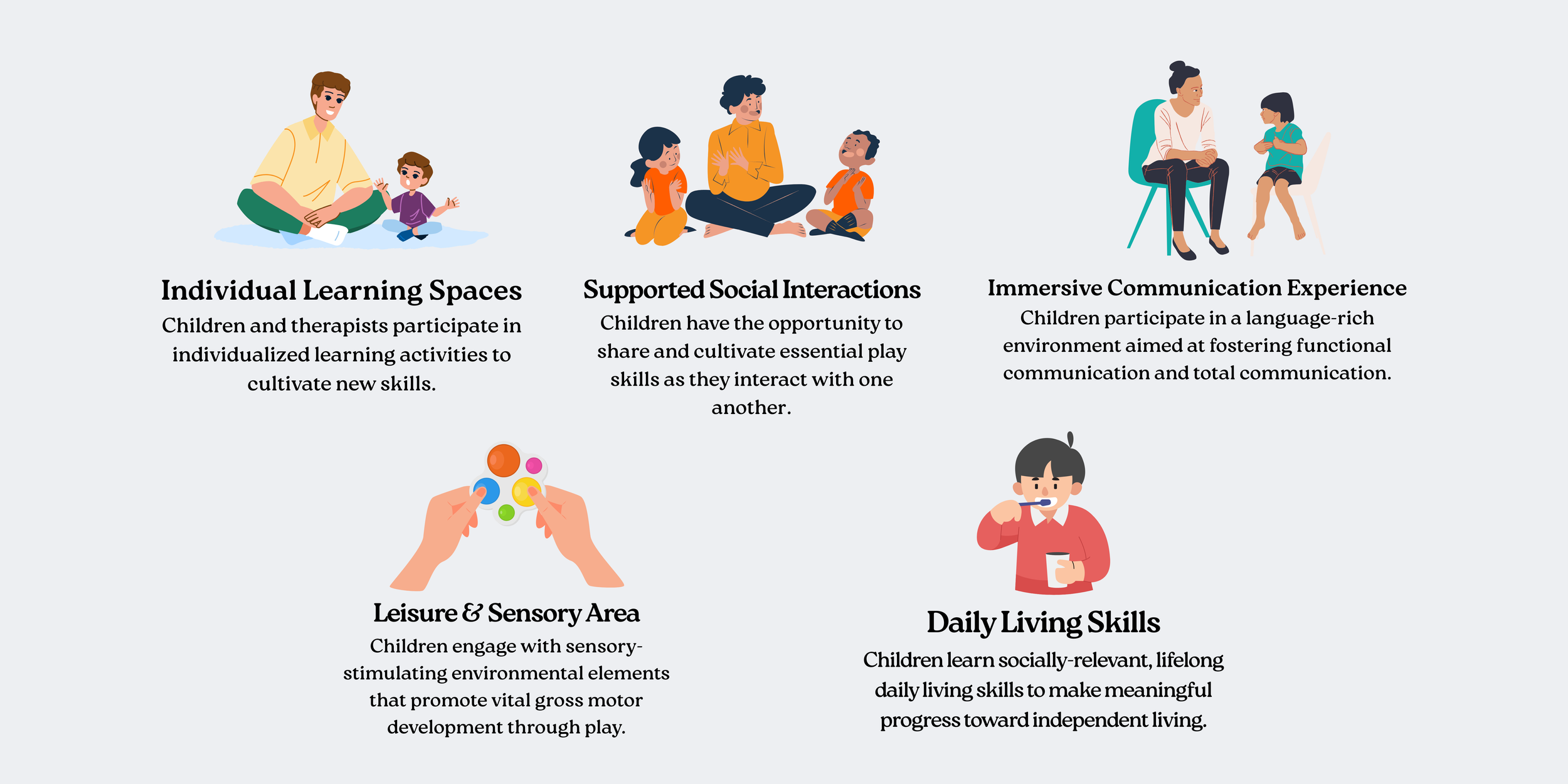 Individual Learning Spaces
Children and therapists participate in individualized learning activities to cultivate new skills.

Supported Social Interactions
Children have the opportunity to share and cultivate essential play skills as they interact with one another.

Immersive Communication Experience
Children participate in a language-rich environment aimed at fostering functional communication and total communication.

Leisure & Sensory Area
Children engage with sensory-stimulating environmental elements that promote vital gross motor development through play.

Daily Living Skills
Children learn socially-relevant, lifelong daily living skills to make meaningful progress toward independent living.